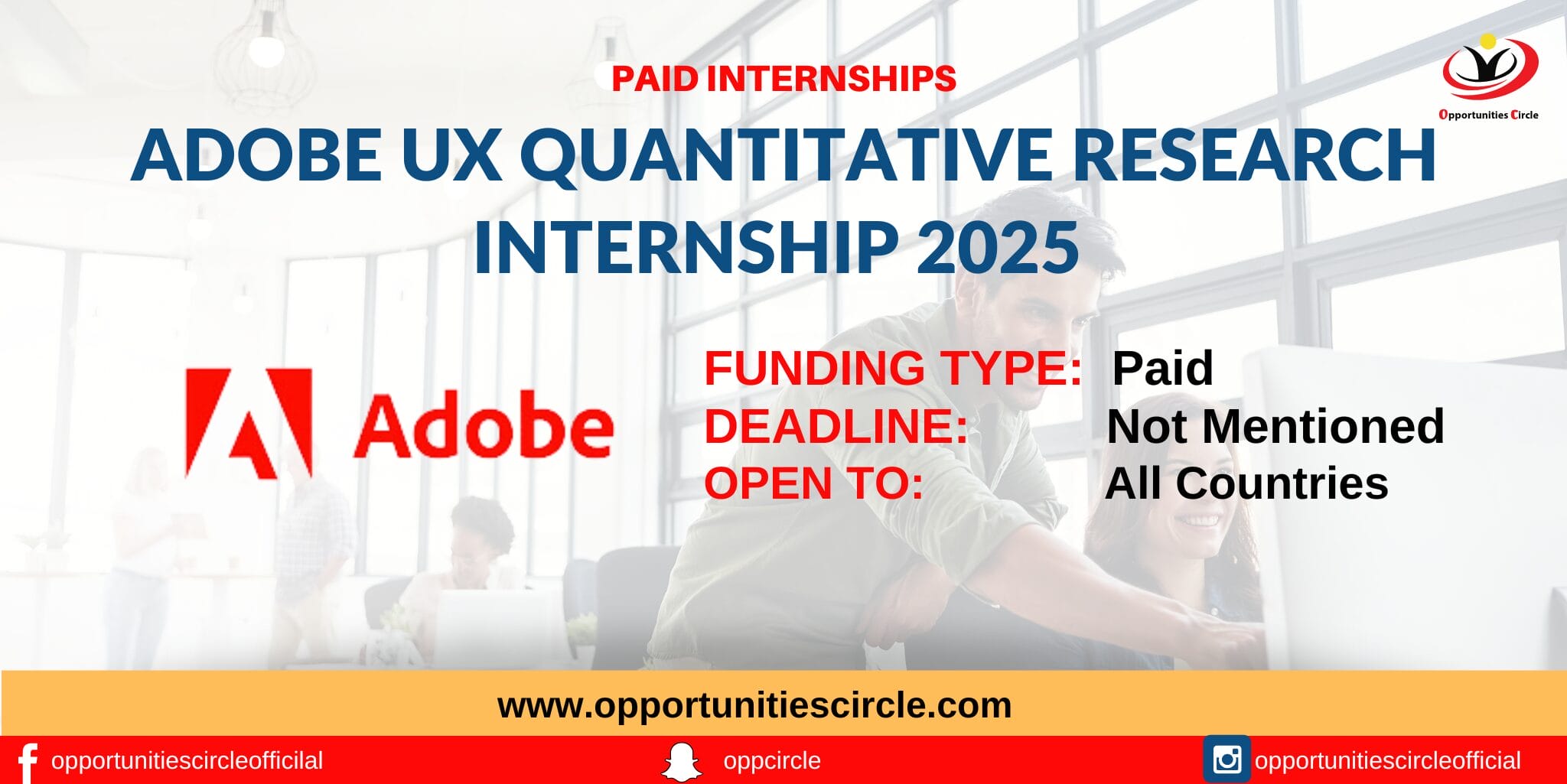 PAID INTERNSHIPS

Opportunities Circle

ADOBE UX QUANTITATIVE RESEARCH INTERNSHIP 2025

Adobe

FUNDING TYPE: Paid
DEADLINE: Not Mentioned
OPEN TO: All Countries

www.opportunitiescircle.com

opportunitiescircleofficilal

oppcircle

opportunitiescircleofficial